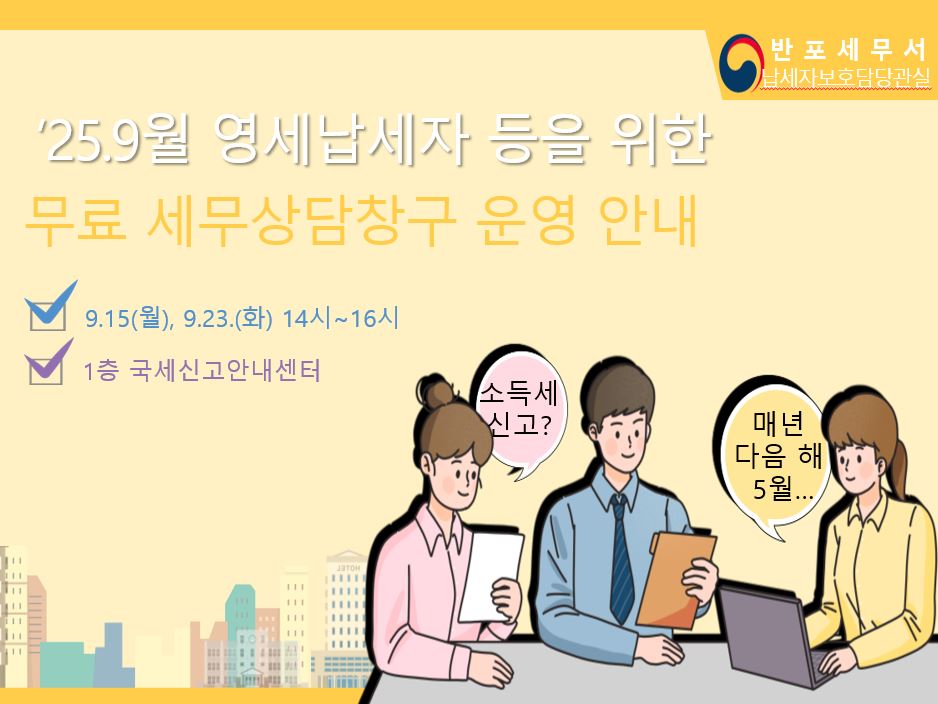 반포세무서
납세자보호담당관실

'25.9월 영세납세자 등을 위한
무료 세무상담창구 운영 안내

9.15(월), 9.23.(화) 14시~16시

1층 국세신고안내센터

소득세 신고?

매년 다음 해 5월...

HOTEL